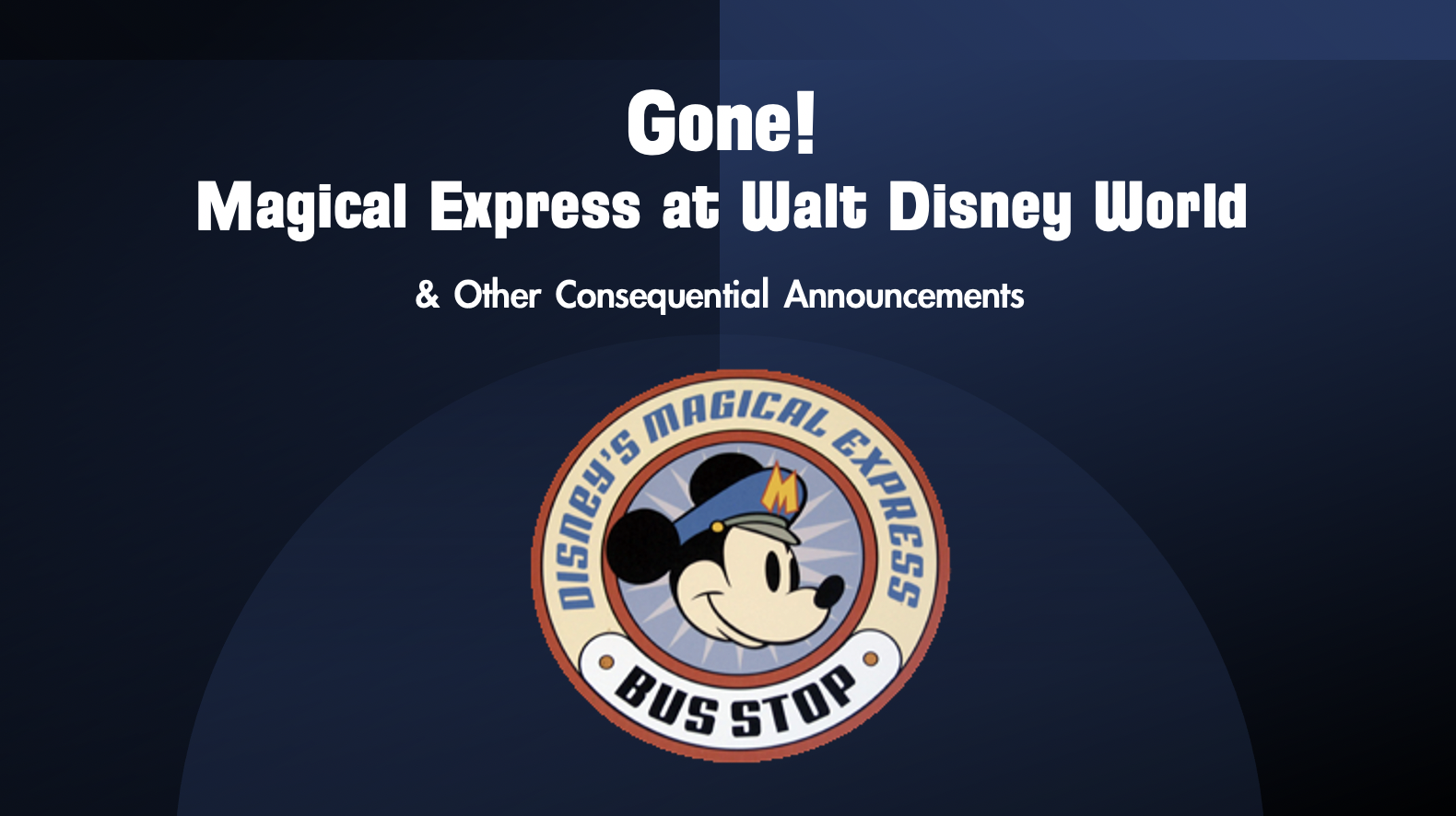 Gone!
Magical Express at Walt Disney World

& Other Consequential Announcements

DISNEY'S MAGICAL EXPRESS
M
BUS STOP